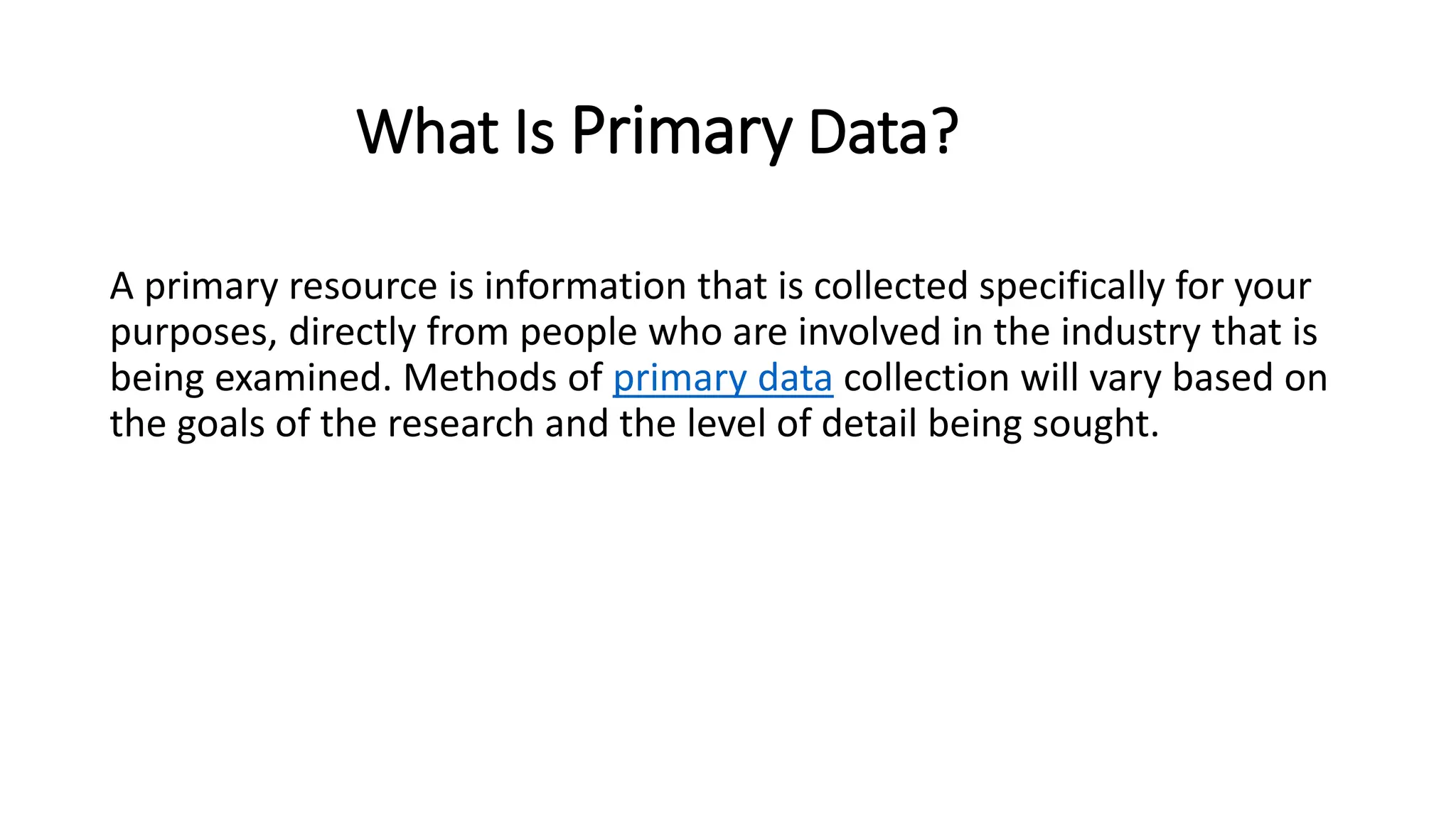 What Is Primary Data?

A primary resource is information that is collected specifically for your purposes, directly from people who are involved in the industry that is being examined. Methods of primary data collection will vary based on the goals of the research and the level of detail being sought.